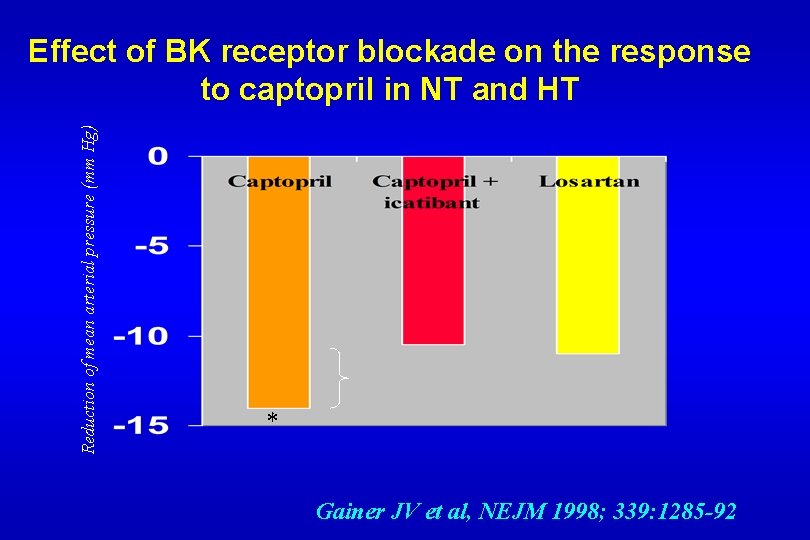 Effect of BK receptor blockade on the response to captopril in NT and HT

Reduction of mean arterial pressure (mm Hg)

0
-5
-10
-15

Captopril
Captopril + icatibant
Losartan

*

Gainer JV et al, NEJM 1998; 339:1285-92